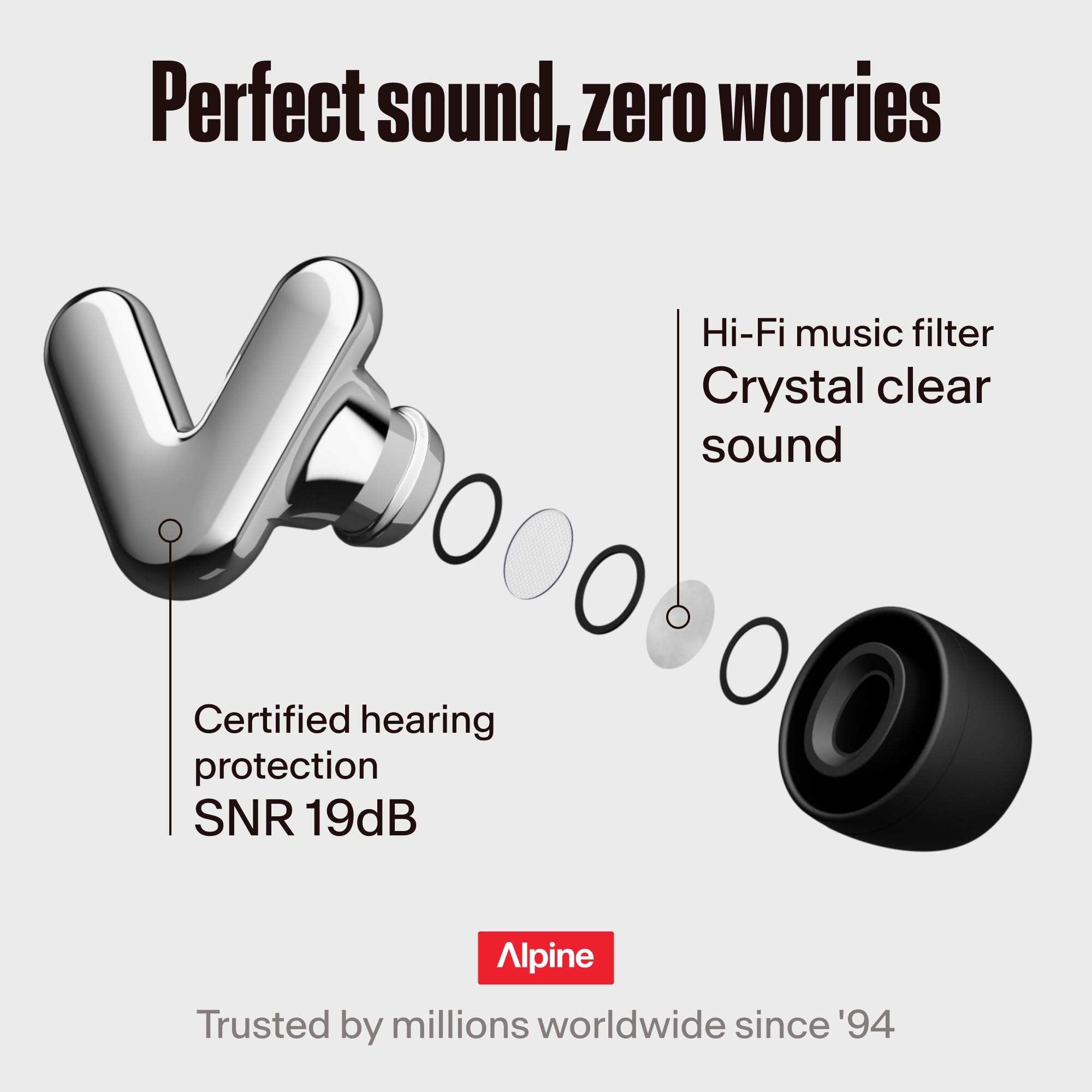 Perfect sound, zero worries

Hi-Fi music filter
Crystal clear sound

Certified hearing protection
SNR 19dB

Alpine

Trusted by millions worldwide since '94